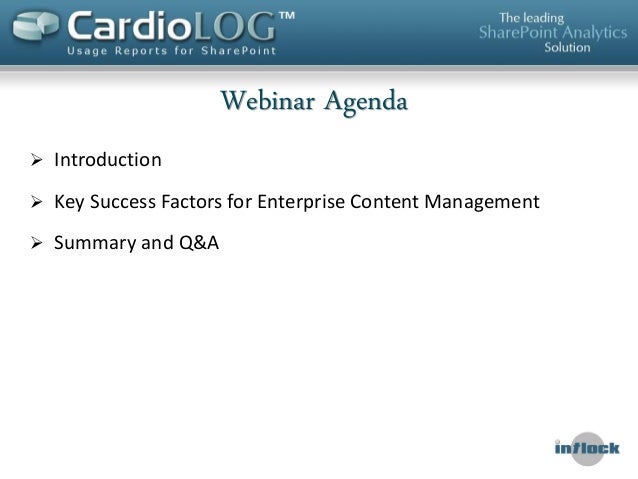 CardioLOG™
Usage Reports for SharePoint

The leading
SharePoint Analytics
Solution

Webinar Agenda

➢ Introduction

➢ Key Success Factors for Enterprise Content Management

➢ Summary and Q&A

inflock